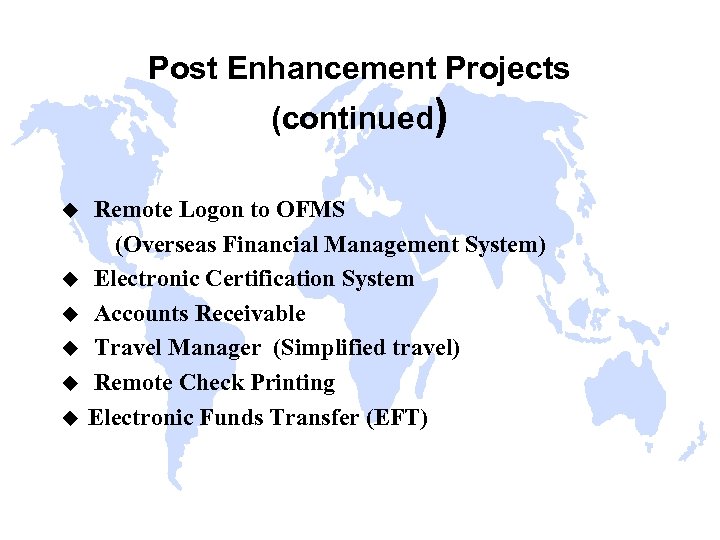 Post Enhancement Projects (continued)

◆ Remote Logon to OFMS
(Overseas Financial Management System)
◆ Electronic Certification System
◆ Accounts Receivable
◆ Travel Manager (Simplified travel)
◆ Remote Check Printing
◆ Electronic Funds Transfer (EFT)